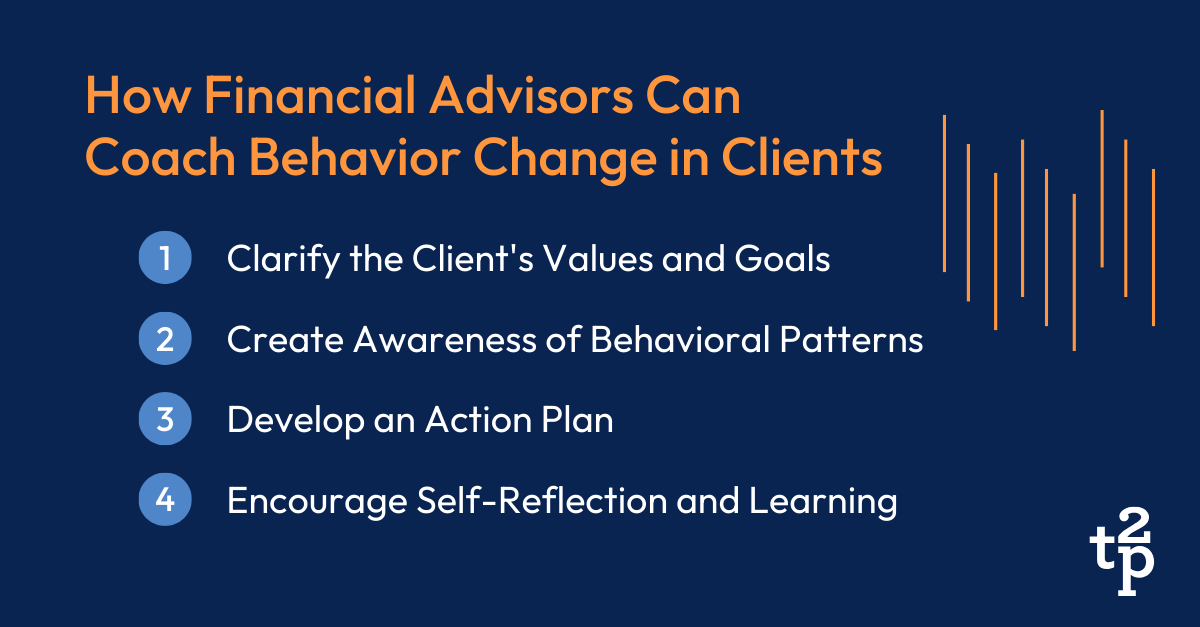 How Financial Advisors Can Coach Behavior Change in Clients

1 Clarify the Client's Values and Goals

2 Create Awareness of Behavioral Patterns

3 Develop an Action Plan

4 Encourage Self-Reflection and Learning

t2p